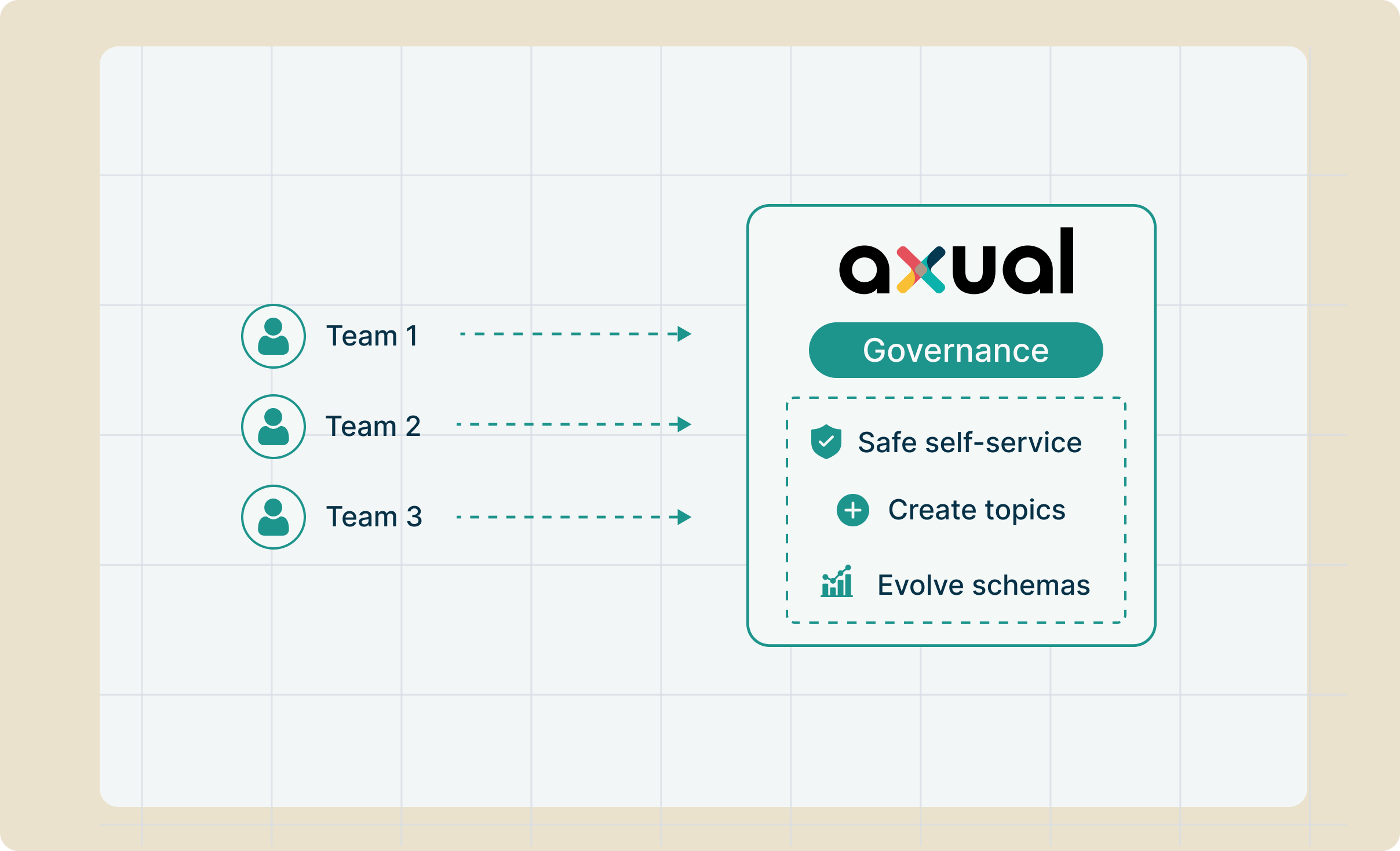 Team 1

Team 2

Team 3

axual

Governance

Safe self-service

Create topics

Evolve schemas